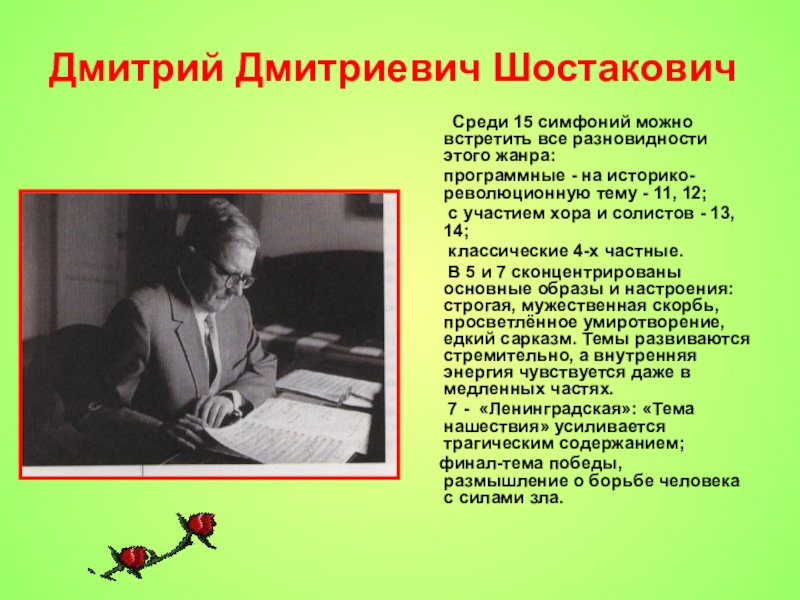 Дмитрий Дмитриевич Шостакович

Среди 15 симфоний можно встретить все разновидности этого жанра:

программные - на историко-революционную тему - 11, 12;

с участием хора и солистов - 13, 14;

классические 4-х частные.

В 5 и 7 сконцентрированы основные образы и настроения: строгая, мужественная скорбь, просветлённое умиротворение, едкий сарказм. Темы развиваются стремительно, а внутренняя энергия чувствуется даже в медленных частях.

7 - «Ленинградская»: «Тема нашествия» усиливается трагическим содержанием;

финал-тема победы, размышление о борьбе человека с силами зла.